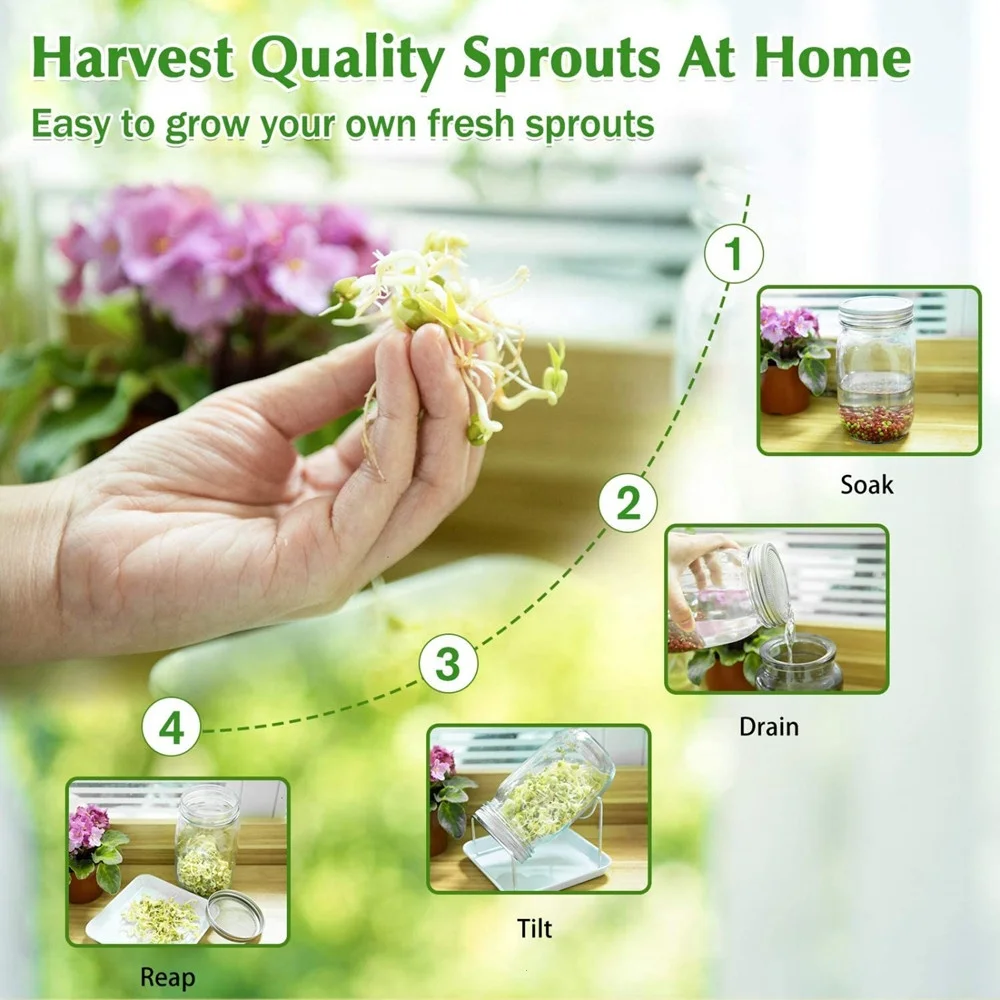 Harvest Quality Sprouts At Home

Easy to grow your own fresh sprouts

1

Soak

2

Drain

3

Tilt

4

Reap